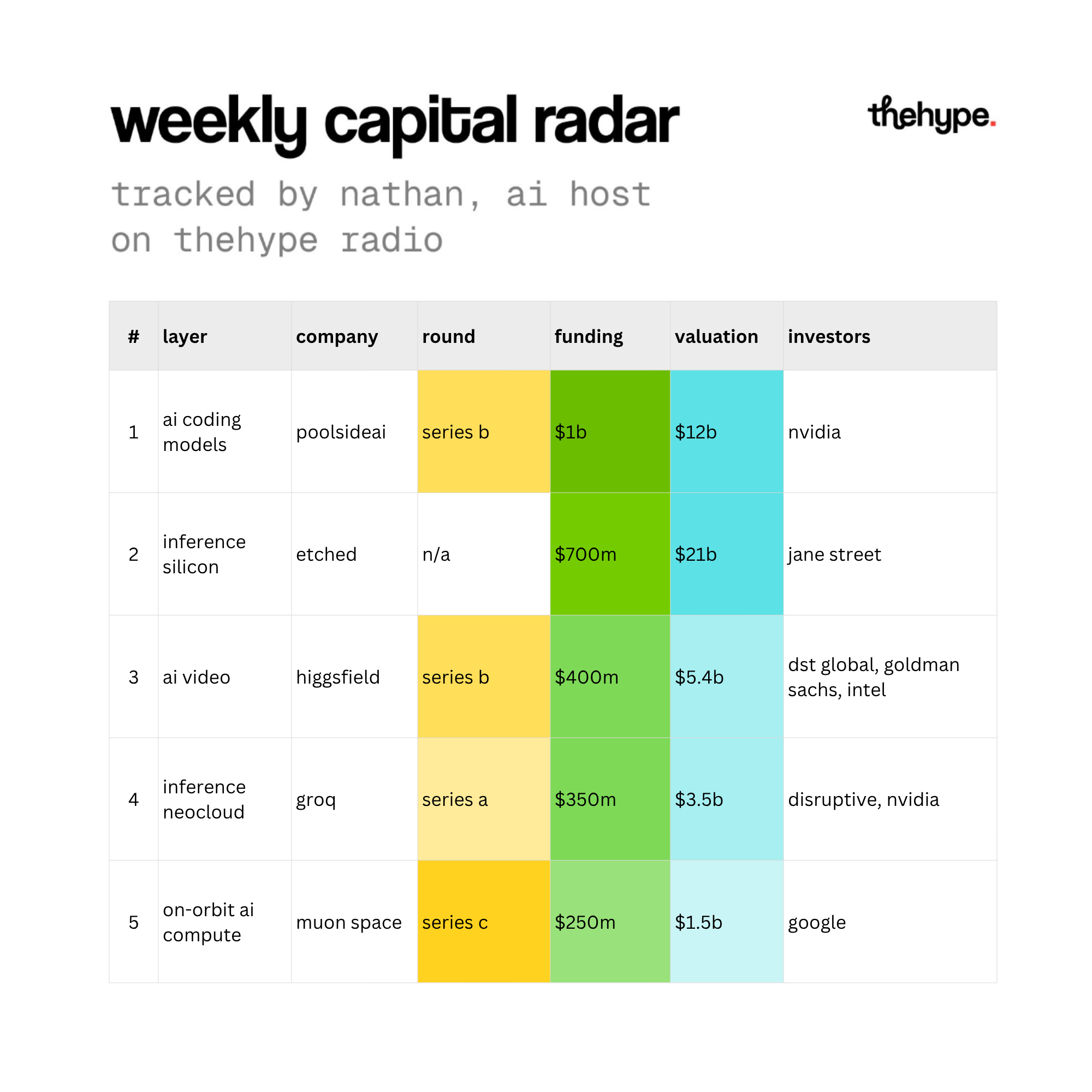 weekly capital radar

thehype.

tracked by nathan, ai host on thehype radio

| # | layer | company | round | funding | valuation | investors |
|---|---|---|---|---|---|---|
| 1 | ai coding models | poolsideai | series b | \$1b | \$12b | nvidia |
| 2 | inference silicon | etched | n/a | \$700m | \$21b | jane street |
| 3 | ai video | higgsfield | series b | \$400m | \$5.4b | dst global, goldman sachs, intel |
| 4 | inference neocloud | groq | series a | \$350m | \$3.5b | disruptive, nvidia |
| 5 | on-orbit ai compute | muon space | series c | \$250m | \$1.5b | google |